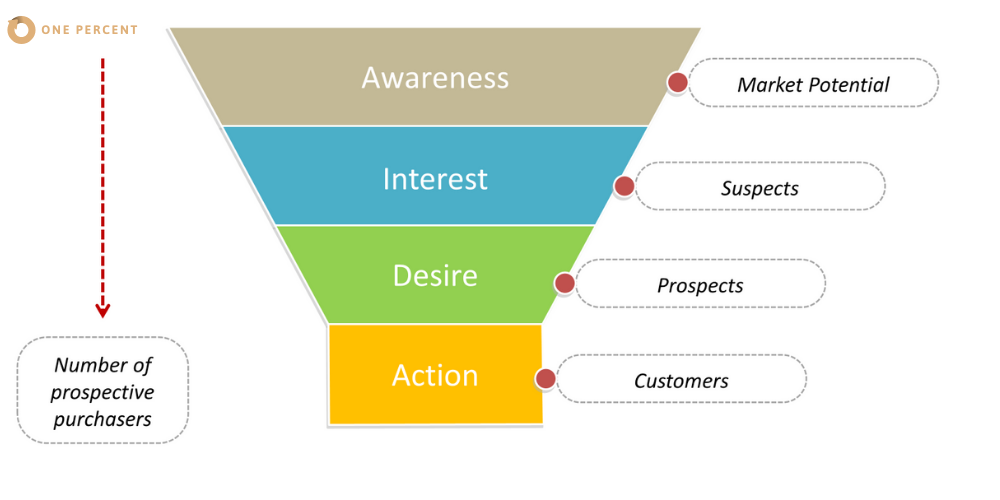 ONE PERCENT

Awareness

Market Potential

Interest

Suspects

Desire

Prospects

Action

Customers

Number of prospective purchasers